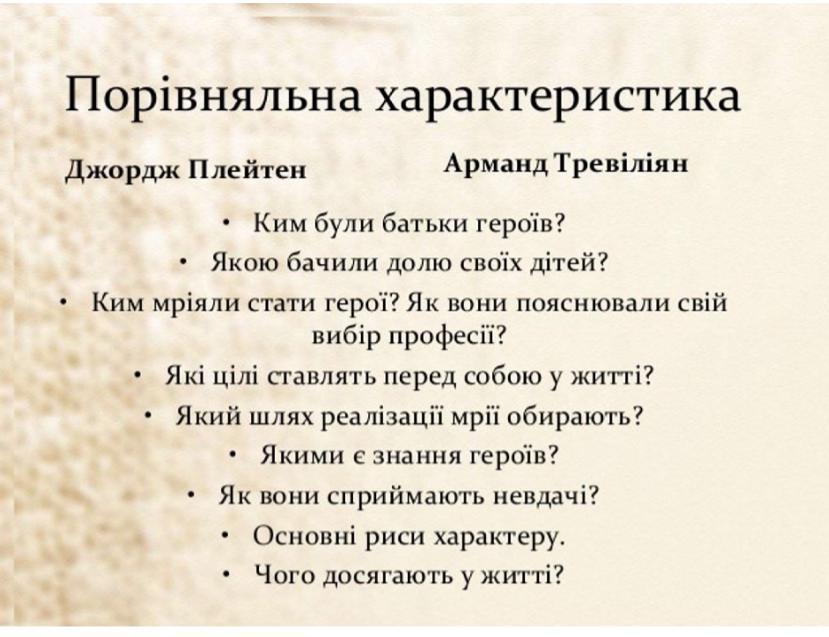 Порівняльна характеристика

Джордж Плейтен

Арманд Тревіліян

• Ким були батьки героїв?
• Якою бачили долю своїх дітей?
• Ким мріяли стати герої? Як вони пояснювали свій вибір професії?
• Які цілі ставлять перед собою у житті?
• Який шлях реалізації мрії обирають?
• Якими є знання героїв?
• Як вони сприймають невдачі?
• Основні риси характеру.
• Чого досягають у житті?